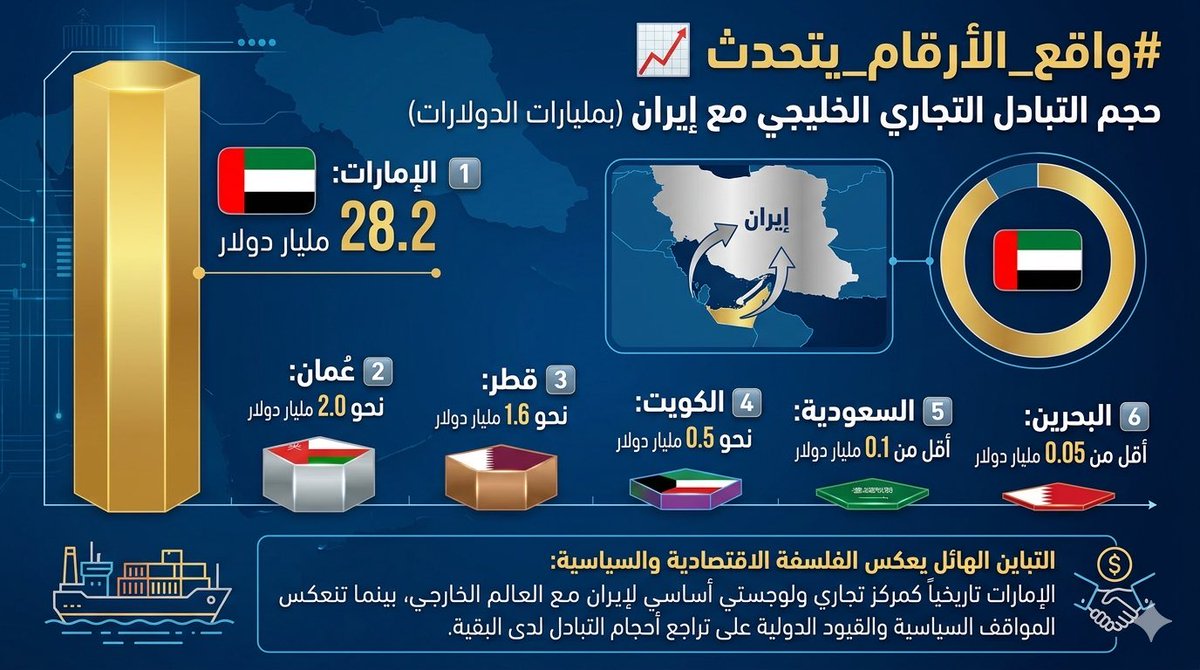 #واقع_الأرقام_يتحدث

حجم التبادل التجاري الخليجي مع إيران (بمليارات الدولارات)

1 الإمارات:
28.2
مليار دولار

إيران

2 عُمان:
نحو 2.0 مليار دولار

3 قطر:
نحو 1.6 مليار دولار

4 الكويت:
نحو 0.5 مليار دولار

5 السعودية:
أقل من 0.1 مليار دولار

6 البحرين:
أقل من 0.05 مليار دولار

التباين الهائل يعكس الفلسفة الاقتصادية والسياسية:
الإمارات تاريخياً كمركز تجاري ولوجستي أساسي لإيران مع العالم الخارجي، بينما تنعكس المواقف السياسية والقيود الدولية على تراجع أحجام التبادل لدى البقية.